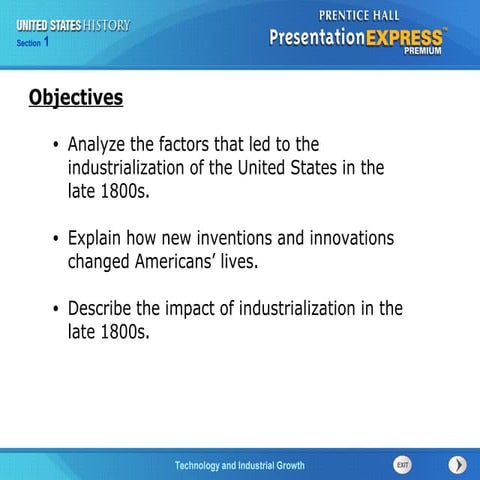 UNITED STATES HISTORY
Section 1

PRENTICE HALL
PresentationEXPRESS™
PREMIUM

Objectives

• Analyze the factors that led to the industrialization of the United States in the late 1800s.

• Explain how new inventions and innovations changed Americans' lives.

• Describe the impact of industrialization in the late 1800s.

Technology and Industrial Growth

EXIT